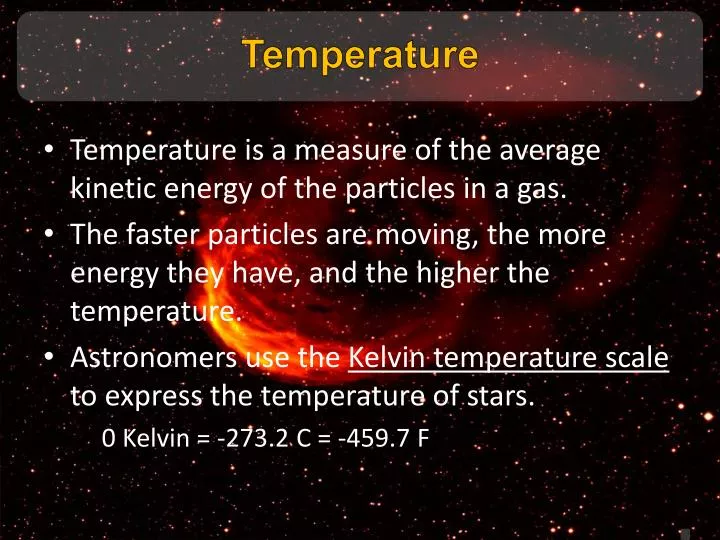 Temperature

• Temperature is a measure of the average kinetic energy of the particles in a gas.

• The faster particles are moving, the more energy they have, and the higher the temperature.

• Astronomers use the Kelvin temperature scale to express the temperature of stars.

0 Kelvin = -273.2 C = -459.7 F